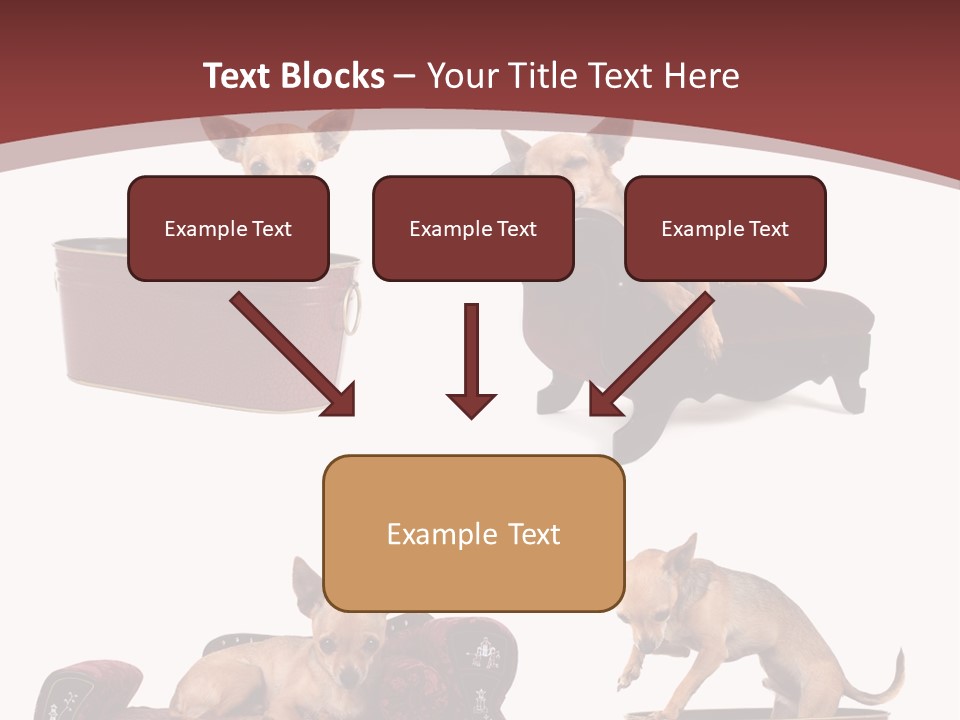 Text Blocks – Your Title Text Here

Example Text

Example Text

Example Text

Example Text